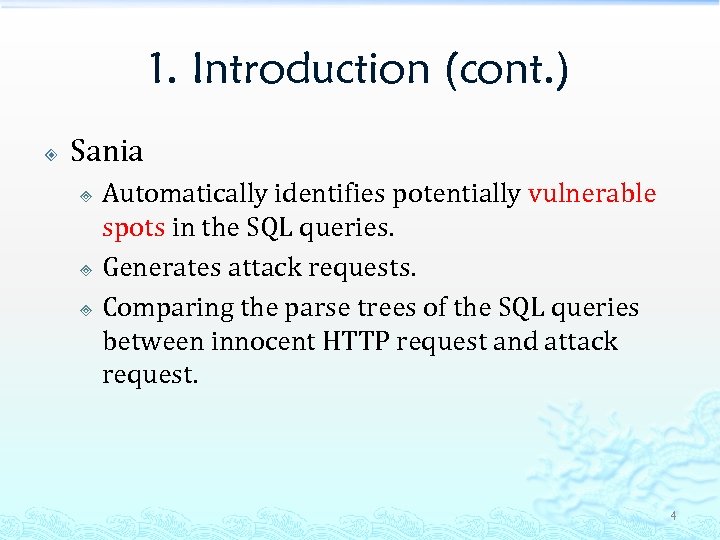 1. Introduction (cont.)

Sania

Automatically identifies potentially vulnerable spots in the SQL queries.

Generates attack requests.

Comparing the parse trees of the SQL queries between innocent HTTP request and attack request.

4